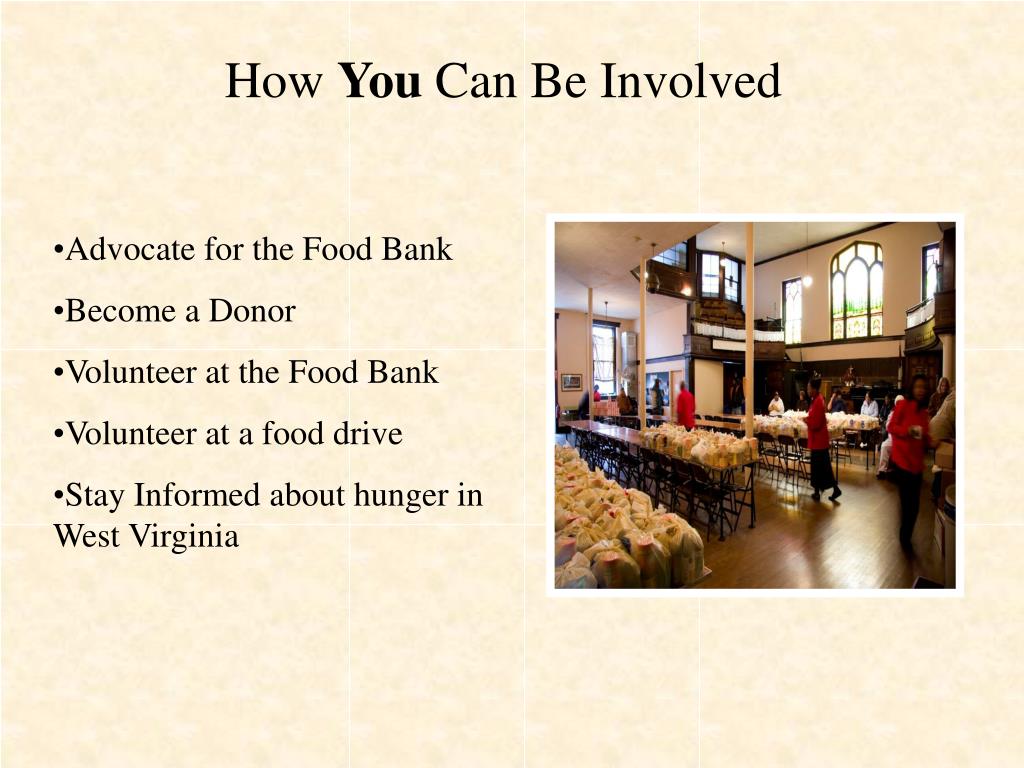 How You Can Be Involved

•Advocate for the Food Bank

•Become a Donor

•Volunteer at the Food Bank

•Volunteer at a food drive

•Stay Informed about hunger in West Virginia